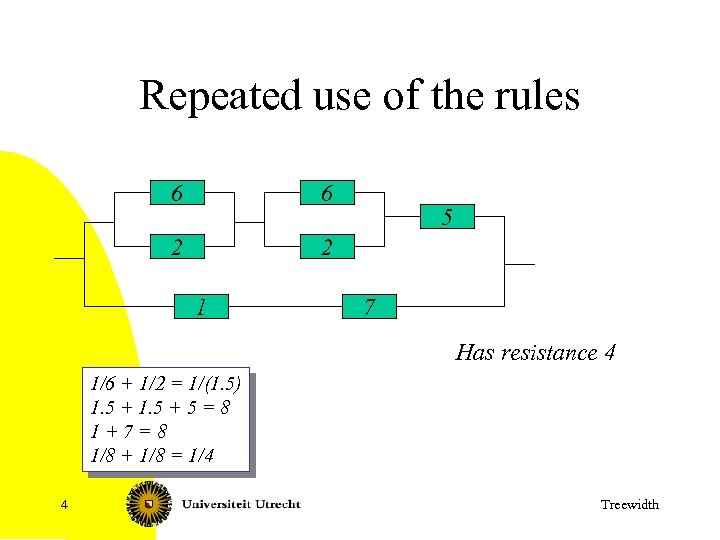 Repeated use of the rules

6
2
6
2
5
1
7

Has resistance 4

1/6 + 1/2 = 1/(1.5)
1.5 + 1.5 + 5 = 8
1 + 7 = 8
1/8 + 1/8 = 1/4

4
Universiteit Utrecht
Treewidth